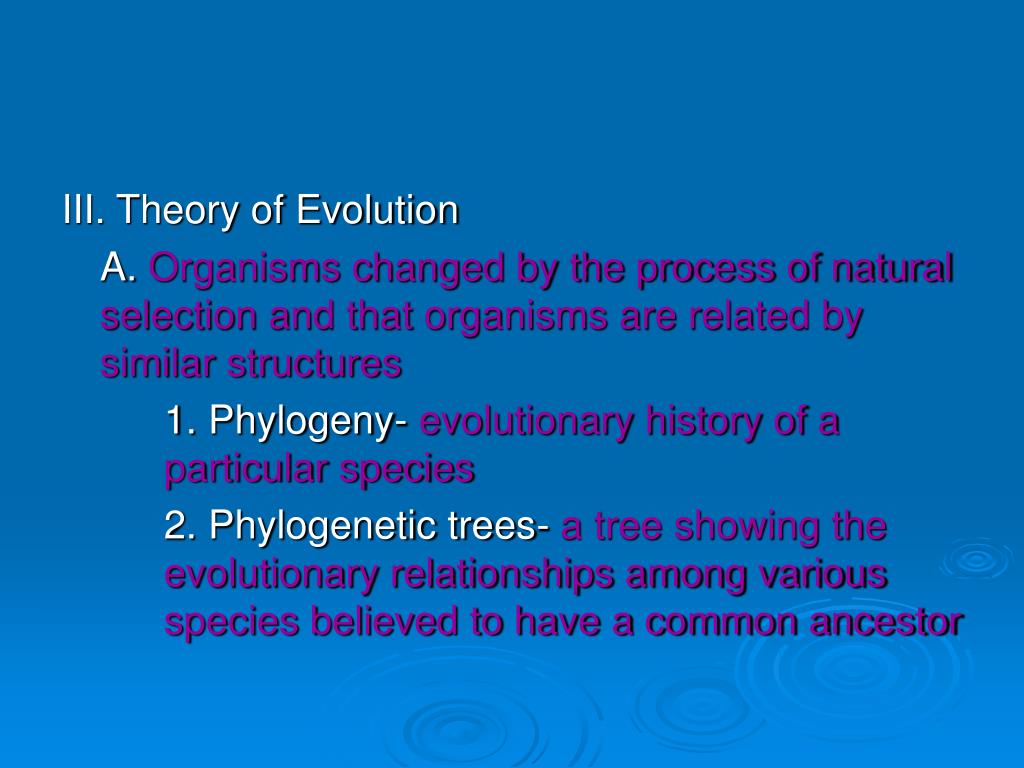 III. Theory of Evolution

A. Organisms changed by the process of natural selection and that organisms are related by similar structures

1. Phylogeny- evolutionary history of a particular species

2. Phylogenetic trees- a tree showing the evolutionary relationships among various species believed to have a common ancestor